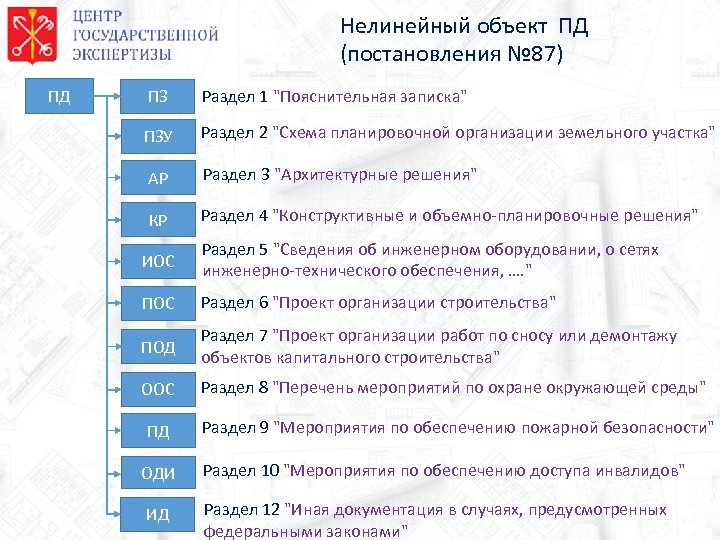 ЦЕНТР ГОСУДАРСТВЕННОЙ ЭКСПЕРТИЗЫ

Нелинейный объект ПД (постановления №87)

ПД

ПЗ Раздел 1 "Пояснительная записка"

ПЗУ Раздел 2 "Схема планировочной организации земельного участка"

АР Раздел 3 "Архитектурные решения"

КР Раздел 4 "Конструктивные и объемно-планировочные решения"

ИОС Раздел 5 "Сведения об инженерном оборудовании, о сетях инженерно-технического обеспечения, …."

ПОС Раздел 6 "Проект организации строительства"

ПОД Раздел 7 "Проект организации работ по сносу или демонтажу объектов капитального строительства"

ООС Раздел 8 "Перечень мероприятий по охране окружающей среды"

ПД Раздел 9 "Мероприятия по обеспечению пожарной безопасности"

ОДИ Раздел 10 "Мероприятия по обеспечению доступа инвалидов"

ИД Раздел 12 "Иная документация в случаях, предусмотренных федеральными законами"